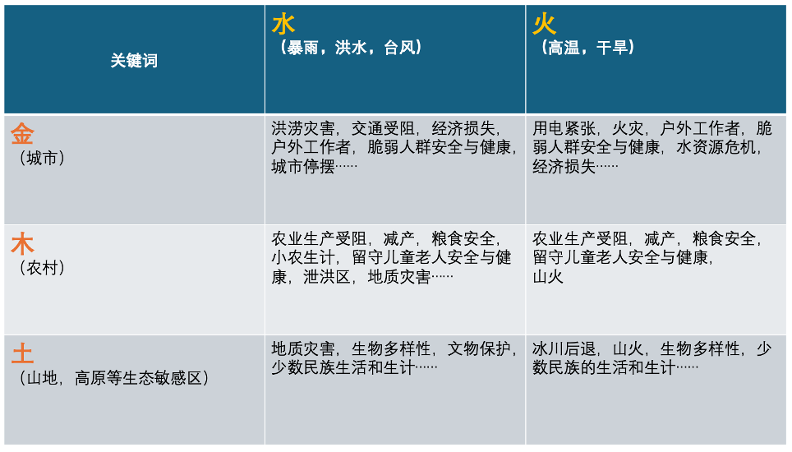 | 关键词 | 水（暴雨，洪水，台风） | 火（高温，干旱） |
|---|---|---|
| 金（城市） | 洪涝灾害，交通受阻，经济损失，户外工作者，脆弱人群安全与健康，城市停摆…… | 用电紧张，火灾，户外工作者，脆弱人群安全与健康，水资源危机，经济损失…… |
| 木（农村） | 农业生产受阻，减产，粮食安全，小农生计，留守儿童老人安全与健康，泄洪区，地质灾害…… | 农业生产受阻，减产，粮食安全，留守儿童老人安全与健康，山火 |
| 土（山地，高原等生态敏感区） | 地质灾害，生物多样性，文物保护，少数民族生活和生计…… | 冰川后退，山火，生物多样性，少数民族的生活和生计…… |